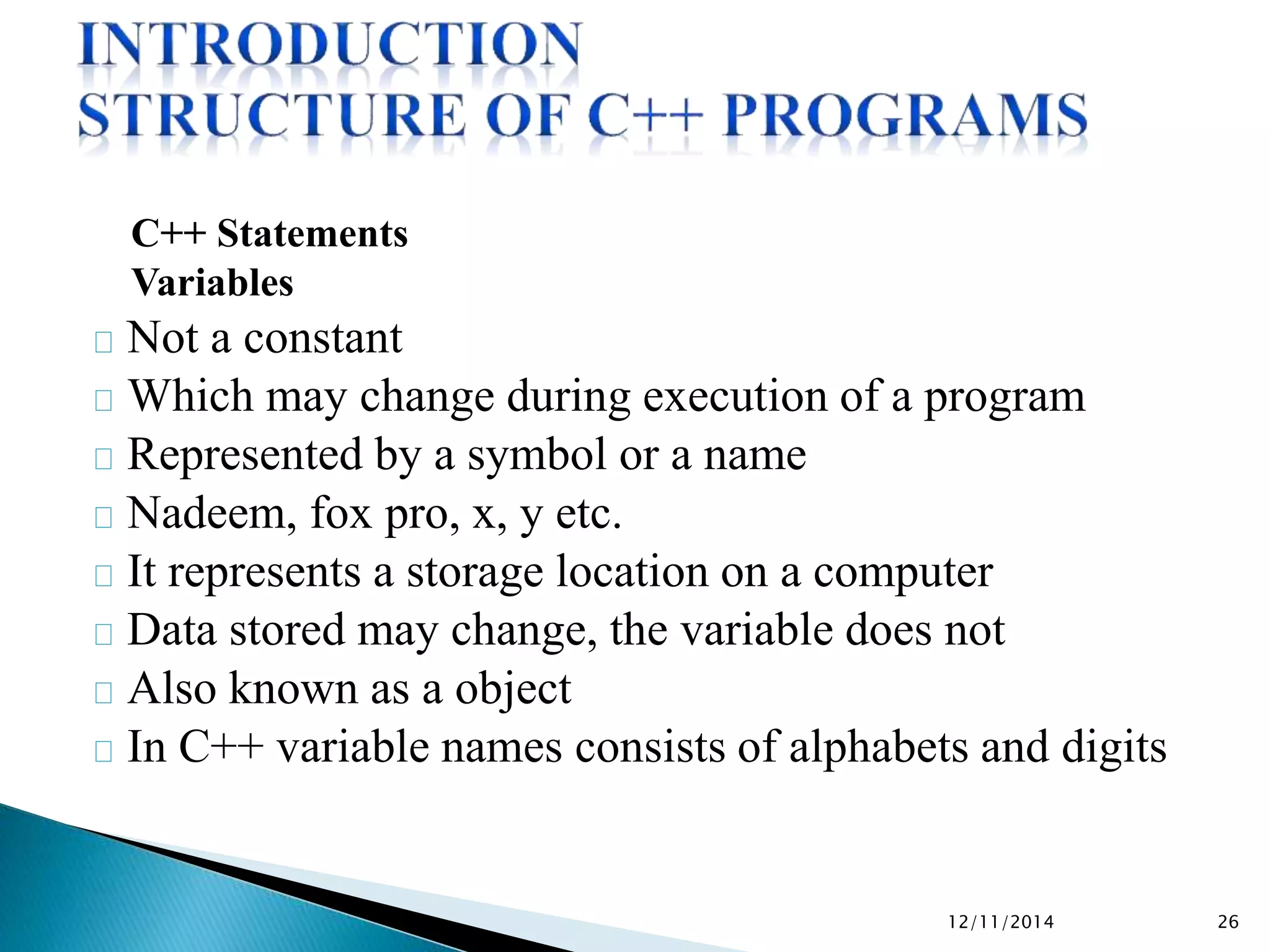 INTRODUCTION
STRUCTURE OF C++ PROGRAMS

C++ Statements
Variables

Not a constant
Which may change during execution of a program
Represented by a symbol or a name
Nadeem, fox pro, x, y etc.
It represents a storage location on a computer
Data stored may change, the variable does not
Also known as a object
In C++ variable names consists of alphabets and digits

12/11/2014
26